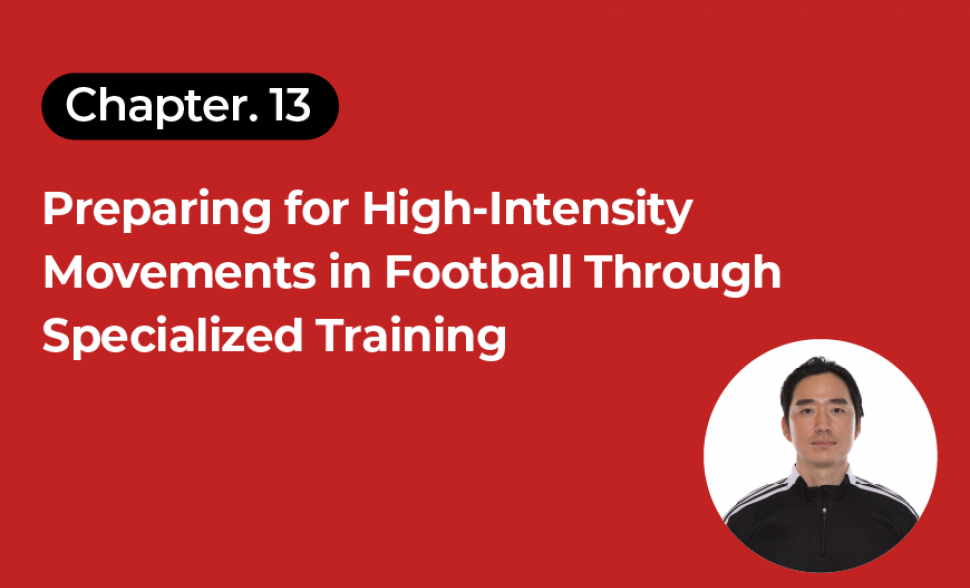 Chapter. 13

Preparing for High-Intensity Movements in Football Through Specialized Training